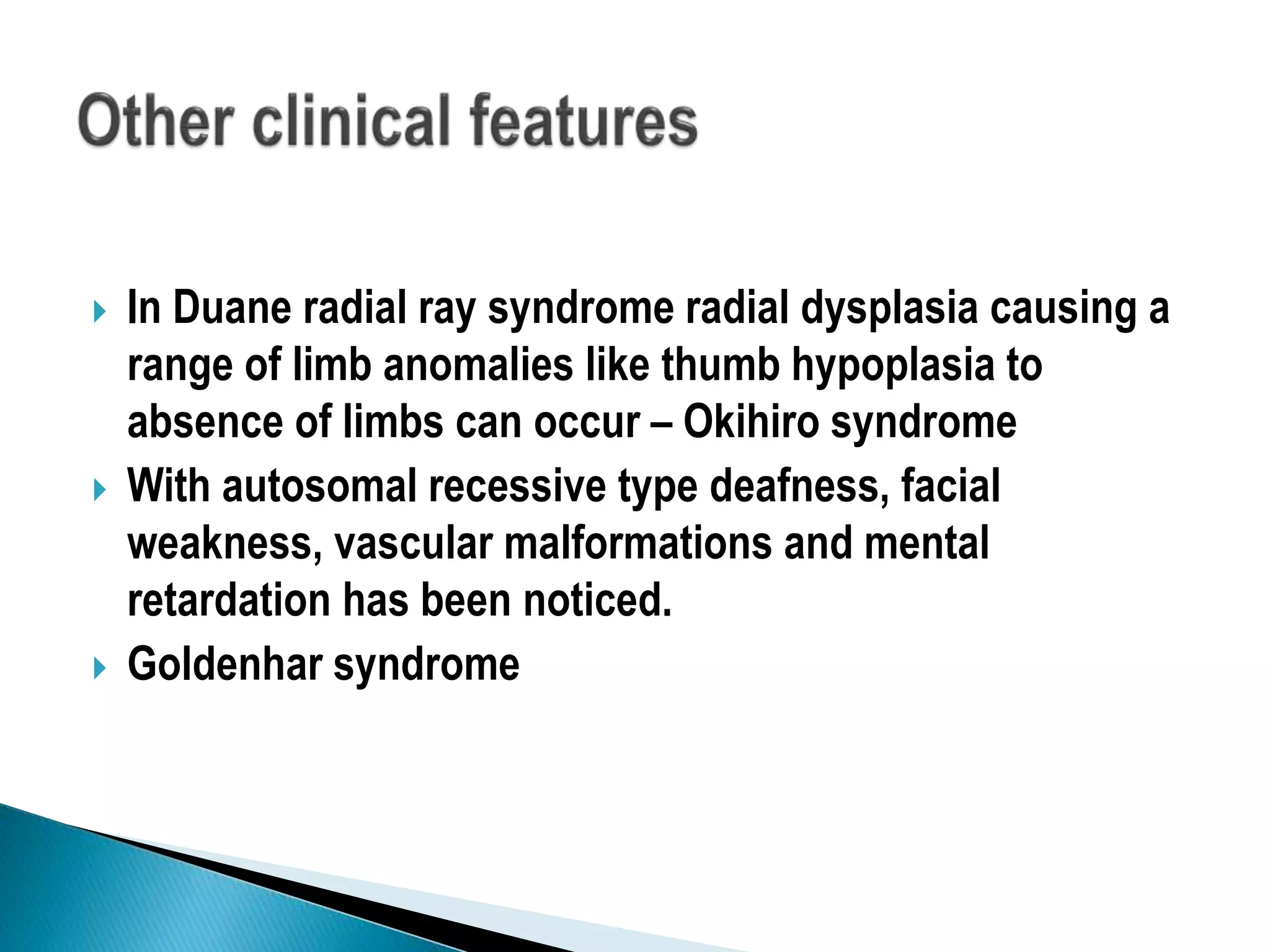 Other clinical features

In Duane radial ray syndrome radial dysplasia causing a range of limb anomalies like thumb hypoplasia to absence of limbs can occur – Okihiro syndrome

With autosomal recessive type deafness, facial weakness, vascular malformations and mental retardation has been noticed.

Goldenhar syndrome